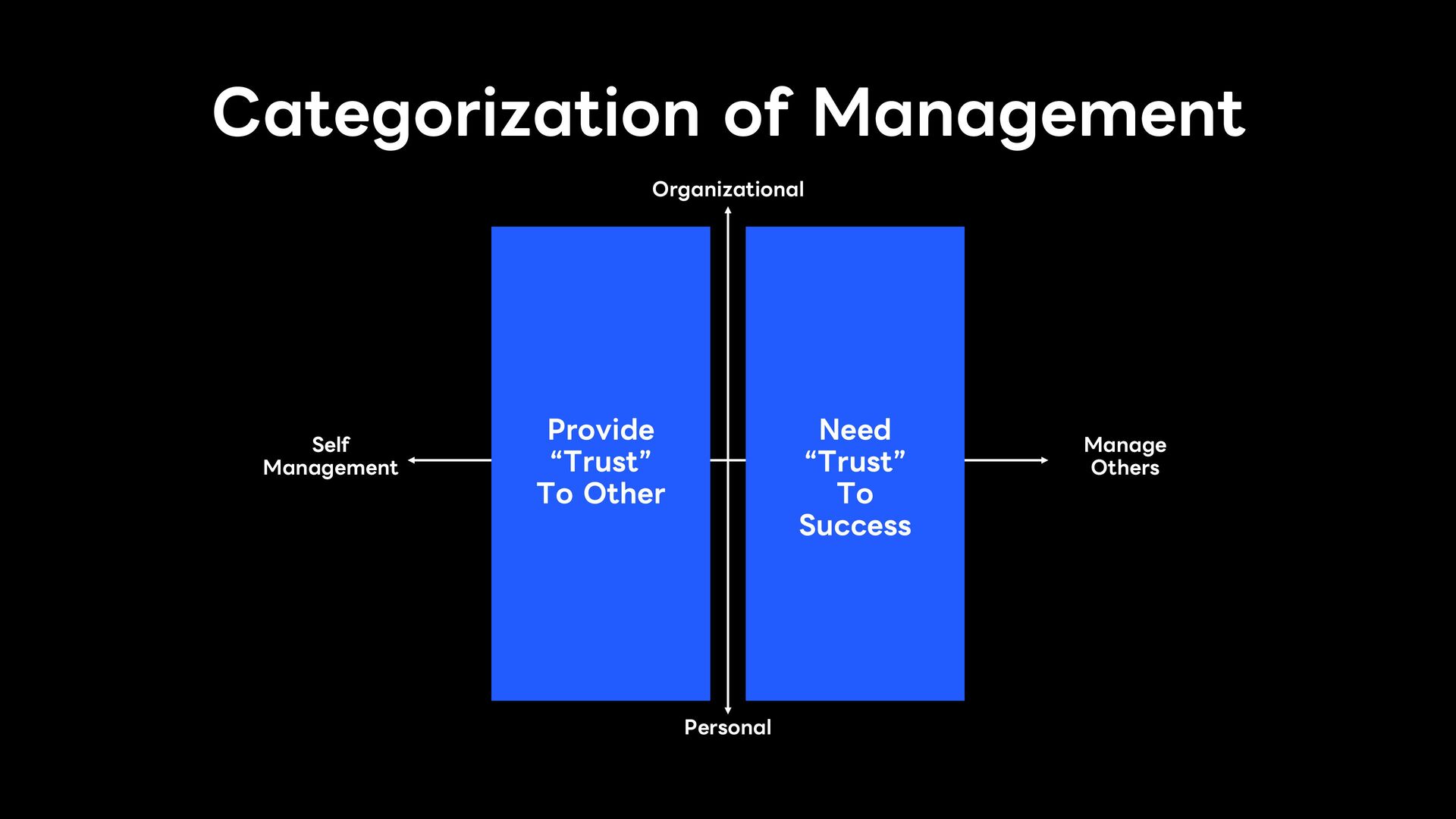 Categorization of Management

Organizational

Self Management

Provide “Trust” To Other

Need “Trust” To Success

Manage Others

Personal